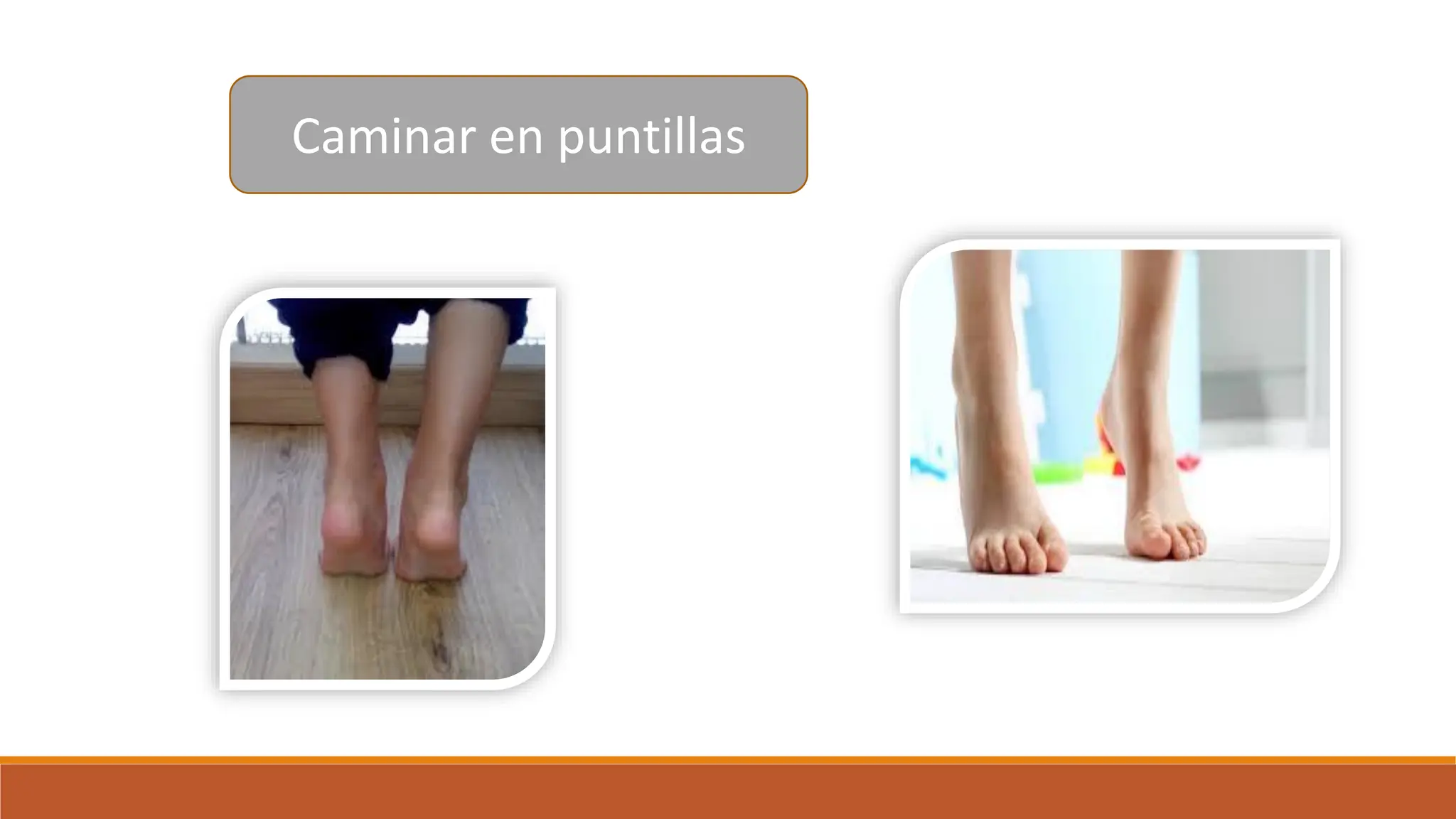 Caminar en puntillas